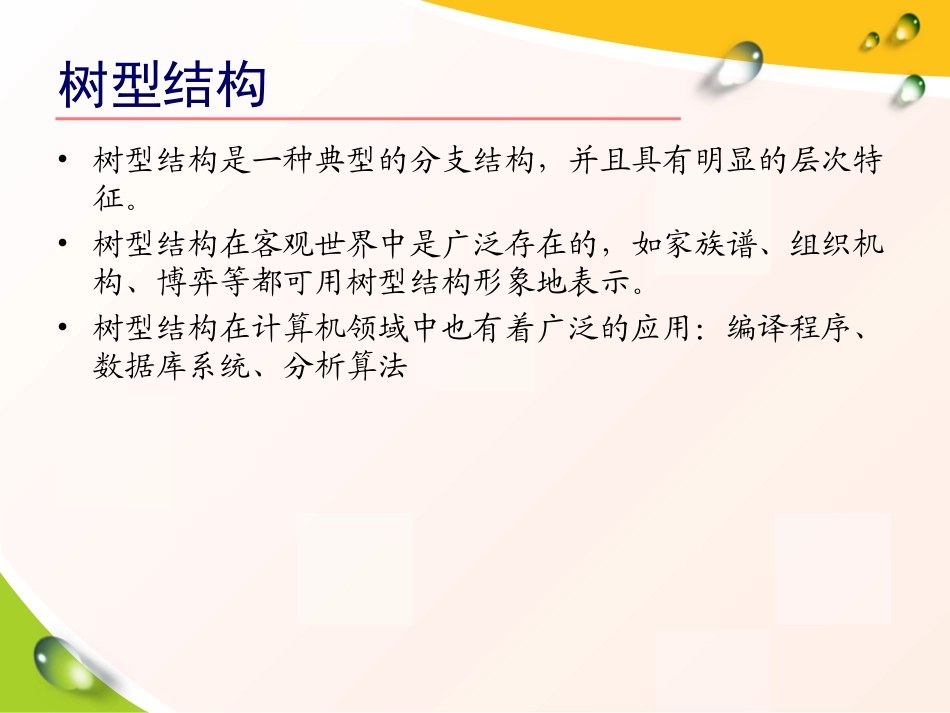 树型结构

• 树型结构是一种典型的分支结构，并且具有明显的层次特征。

• 树型结构在客观世界中是广泛存在的，如家族谱、组织机构、博弈等都可用树型结构形象地表示。

• 树型结构在计算机领域中也有着广泛的应用：编译程序、数据库系统、分析算法